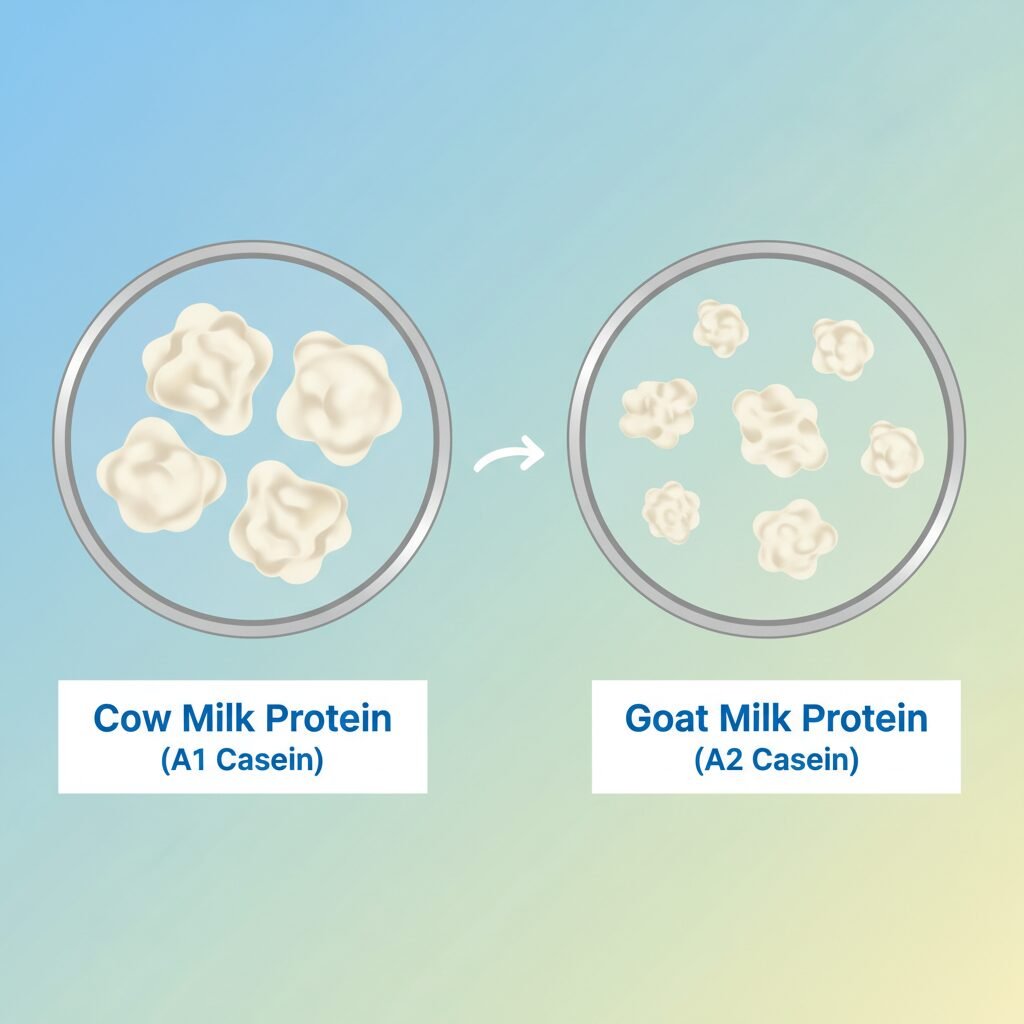 Cow Milk Protein
(A1 Casein)

Goat Milk Protein
(A2 Casein)